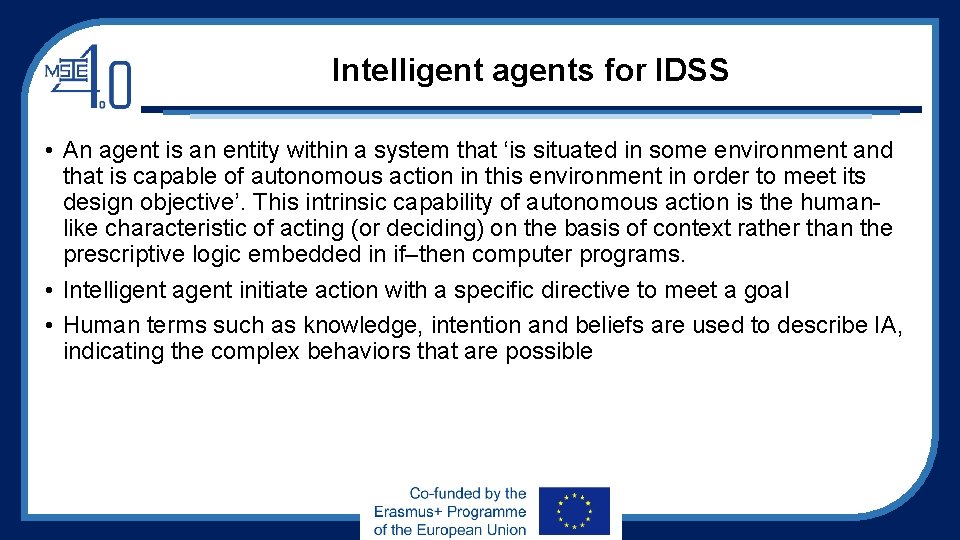 MSIE 4.0

Intelligent agents for IDSS

• An agent is an entity within a system that ‘is situated in some environment and that is capable of autonomous action in this environment in order to meet its design objective’. This intrinsic capability of autonomous action is the human-like characteristic of acting (or deciding) on the basis of context rather than the prescriptive logic embedded in if–then computer programs.
• Intelligent agent initiate action with a specific directive to meet a goal
• Human terms such as knowledge, intention and beliefs are used to describe IA, indicating the complex behaviors that are possible

Co-funded by the Erasmus+ Programme of the European Union